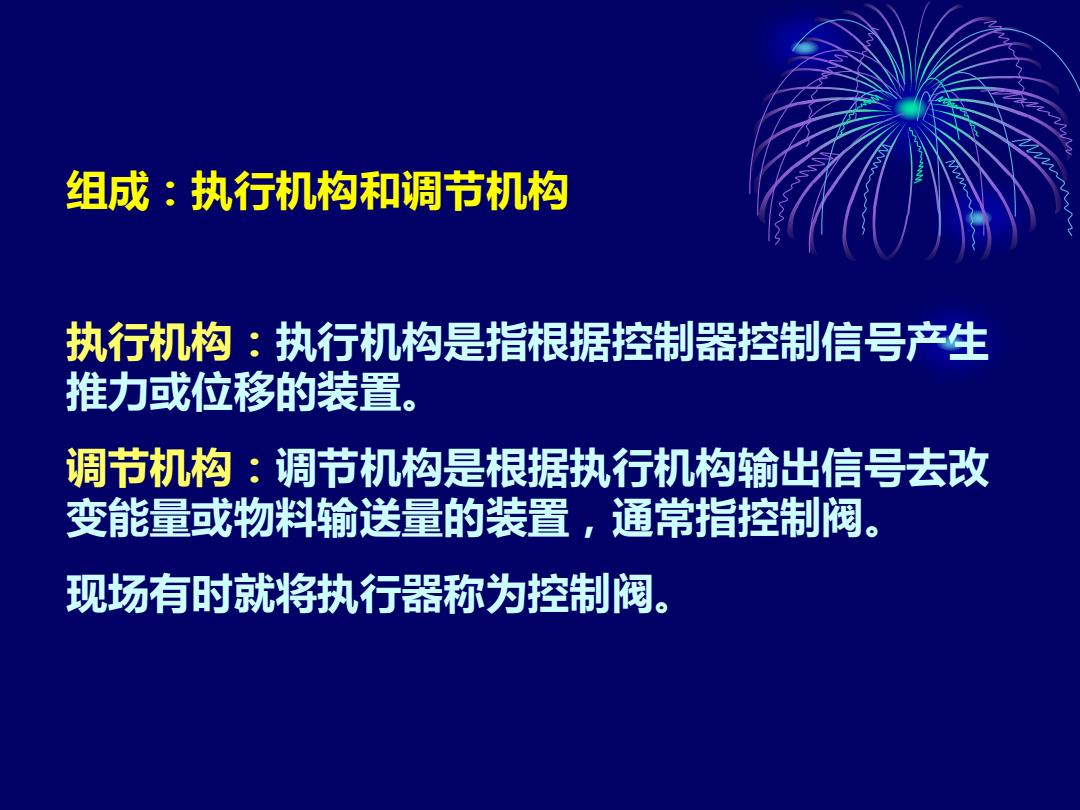 组成：执行机构和调节机构

执行机构：执行机构是指根据控制器控制信号产生推力或位移的装置。

调节机构：调节机构是根据执行机构输出信号去改变能量或物料输送量的装置，通常指控制阀。

现场有时就将执行器称为控制阀。